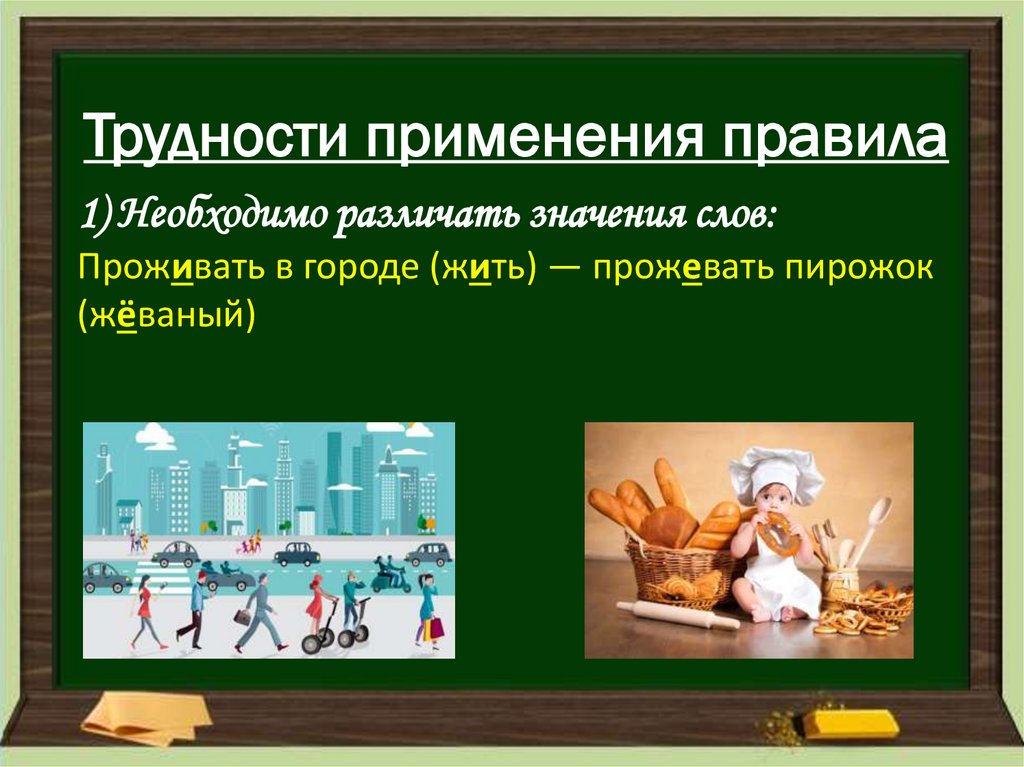 Трудности применения правила

1) Необходимо различать значения слов:

Проживать в городе (жить) — прожевать пирожок (жёваный)